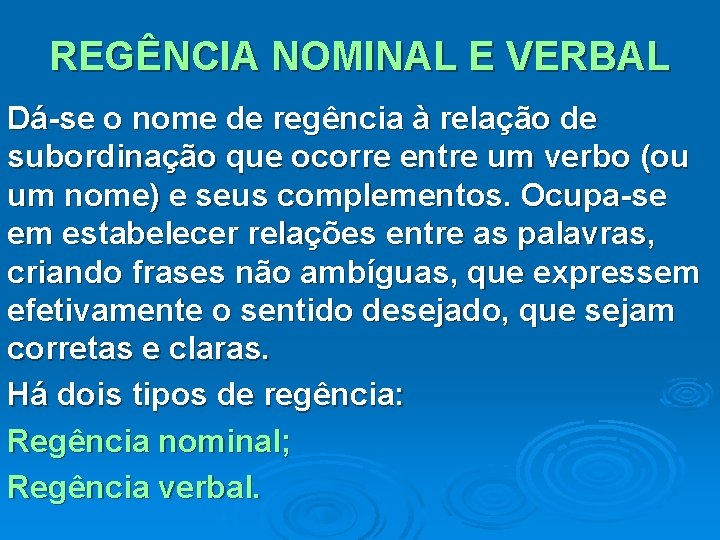 REGÊNCIA NOMINAL E VERBAL

Dá-se o nome de regência à relação de subordinação que ocorre entre um verbo (ou um nome) e seus complementos. Ocupa-se em estabelecer relações entre as palavras, criando frases não ambíguas, que expressem efetivamente o sentido desejado, que sejam corretas e claras.

Há dois tipos de regência:

Regência nominal;

Regência verbal.